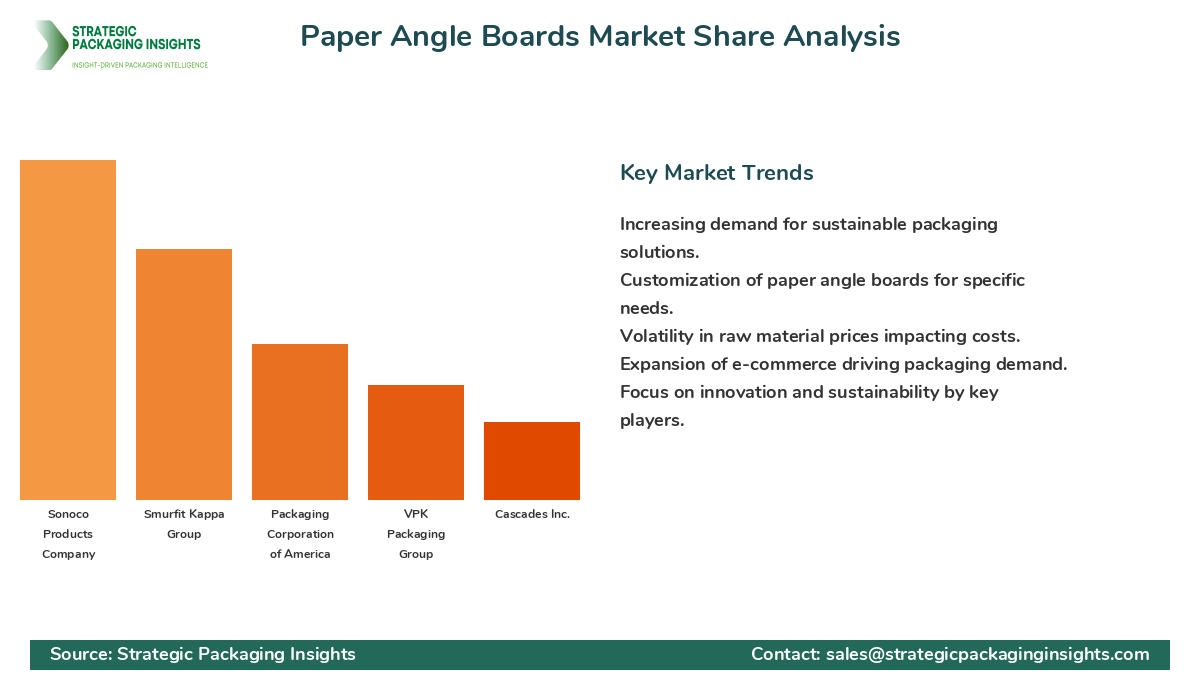 STRATEGIC PACKAGING INSIGHTS
INSIGHT-DRIVEN PACKAGING INTELLIGENCE

Paper Angle Boards Market Share Analysis

Sonoco Products Company

Smurfit Kappa Group

Packaging Corporation of America

VPK Packaging Group

Cascades Inc.

Key Market Trends

Increasing demand for sustainable packaging solutions.
Customization of paper angle boards for specific needs.
Volatility in raw material prices impacting costs.
Expansion of e-commerce driving packaging demand.
Focus on innovation and sustainability by key players.

Source: Strategic Packaging Insights

Contact: sales@strategicpackaginginsights.com